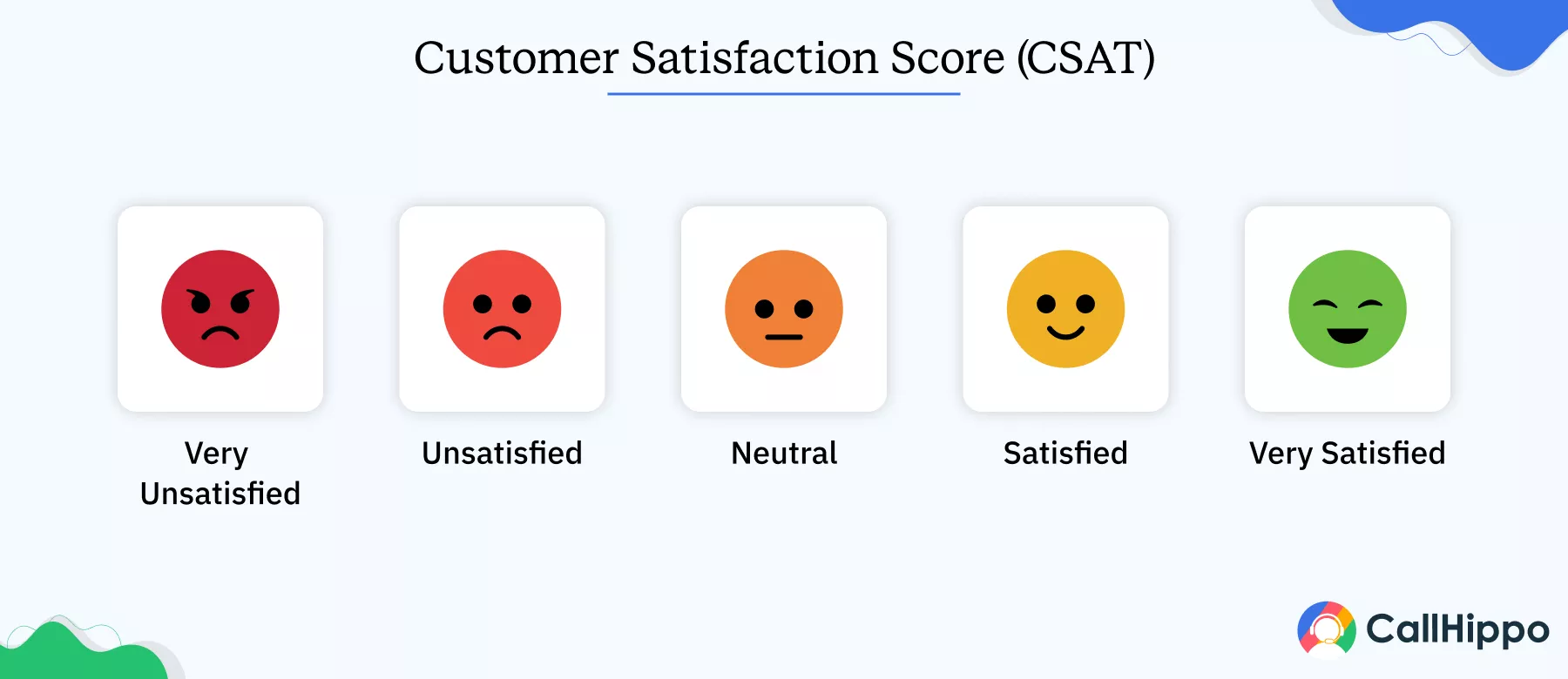 Customer Satisfaction Score (CSAT)

Very Unsatisfied

Unsatisfied

Neutral

Satisfied

Very Satisfied

CallHippo